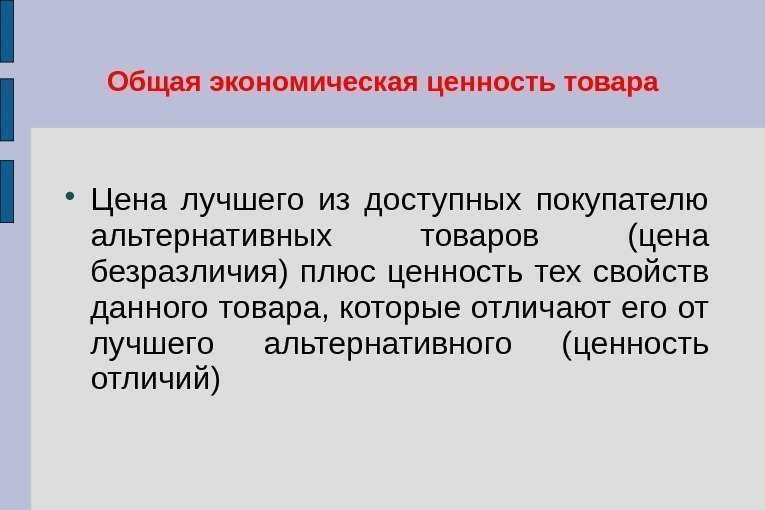 Общая экономическая ценность товара

• Цена лучшего из доступных покупателю альтернативных товаров (цена безразличия) плюс ценность тех свойств данного товара, которые отличают его от лучшего альтернативного (ценность отличий)